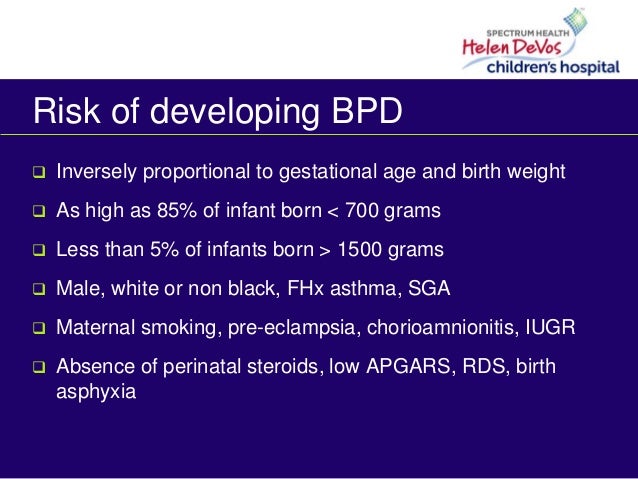 SPECTRUM HEALTH
Helen DeVos
children's hospital

Risk of developing BPD

❑ Inversely proportional to gestational age and birth weight

❑ As high as 85% of infant born < 700 grams

❑ Less than 5% of infants born > 1500 grams

❑ Male, white or non black, FHx asthma, SGA

❑ Maternal smoking, pre-eclampsia, chorioamnionitis, IUGR

❑ Absence of perinatal steroids, low APGARS, RDS, birth asphyxia